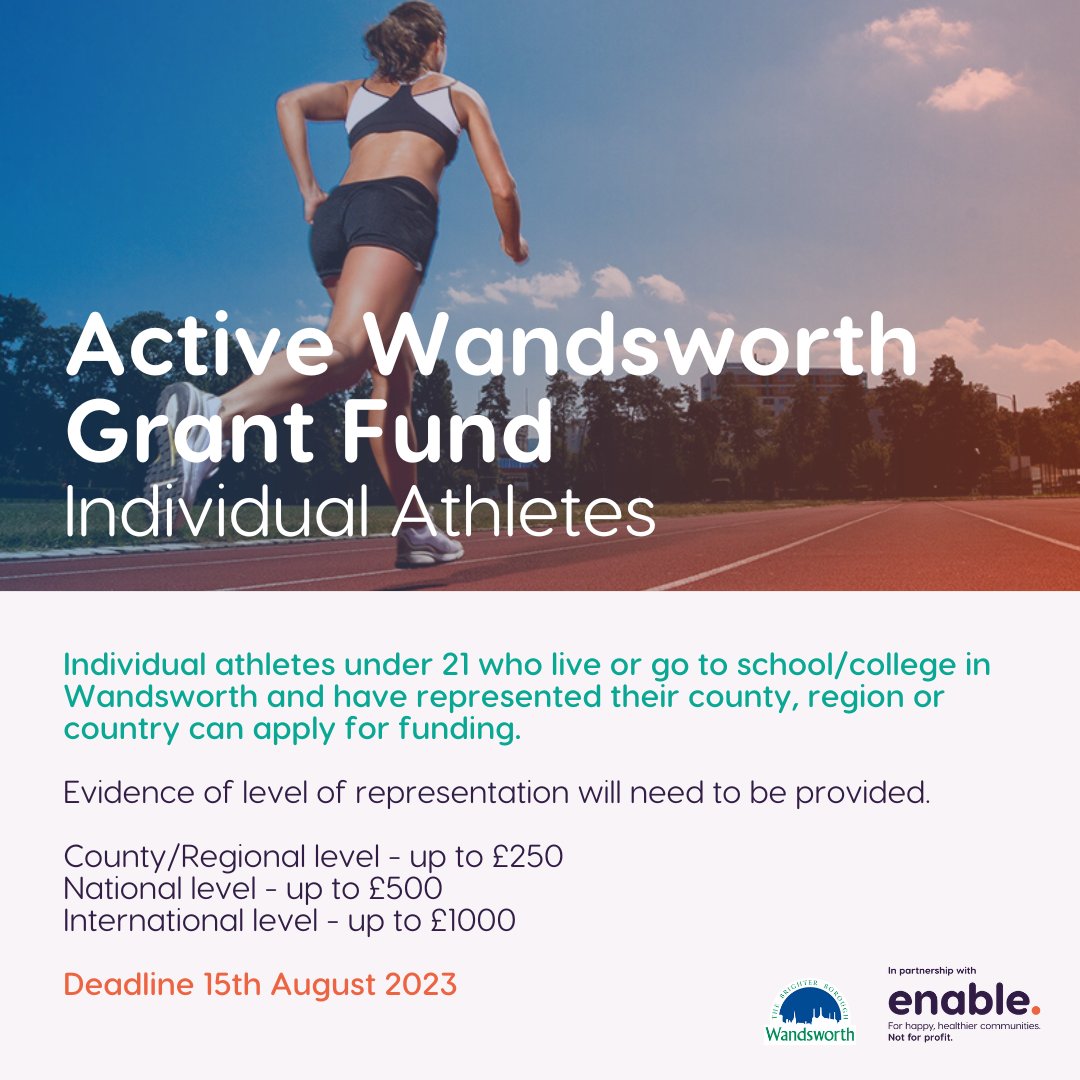 Active Wandsworth Grant Fund
Individual Athletes

Individual athletes under 21 who live or go to school/college in Wandsworth and have represented their county, region or country can apply for funding.

Evidence of level of representation will need to be provided.

County/Regional level - up to £250
National level - up to £500
International level - up to £1000

Deadline 15th August 2023

THE BRIGHTER BOROUGH
Wandsworth

In partnership with
enable.
For happy, healthier communities.
Not for profit.